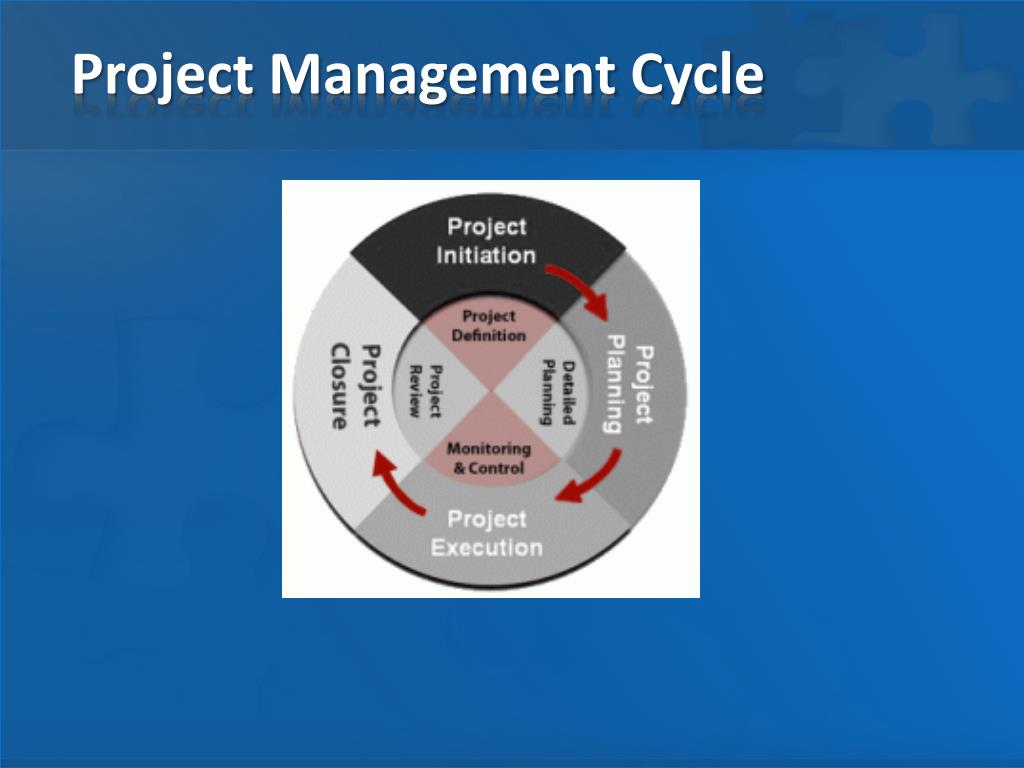 Project Management Cycle

Project Initiation

Project Planning

Project Execution

Project Closure

Project Definition

Detailed Planning

Monitoring & Control

Project Review